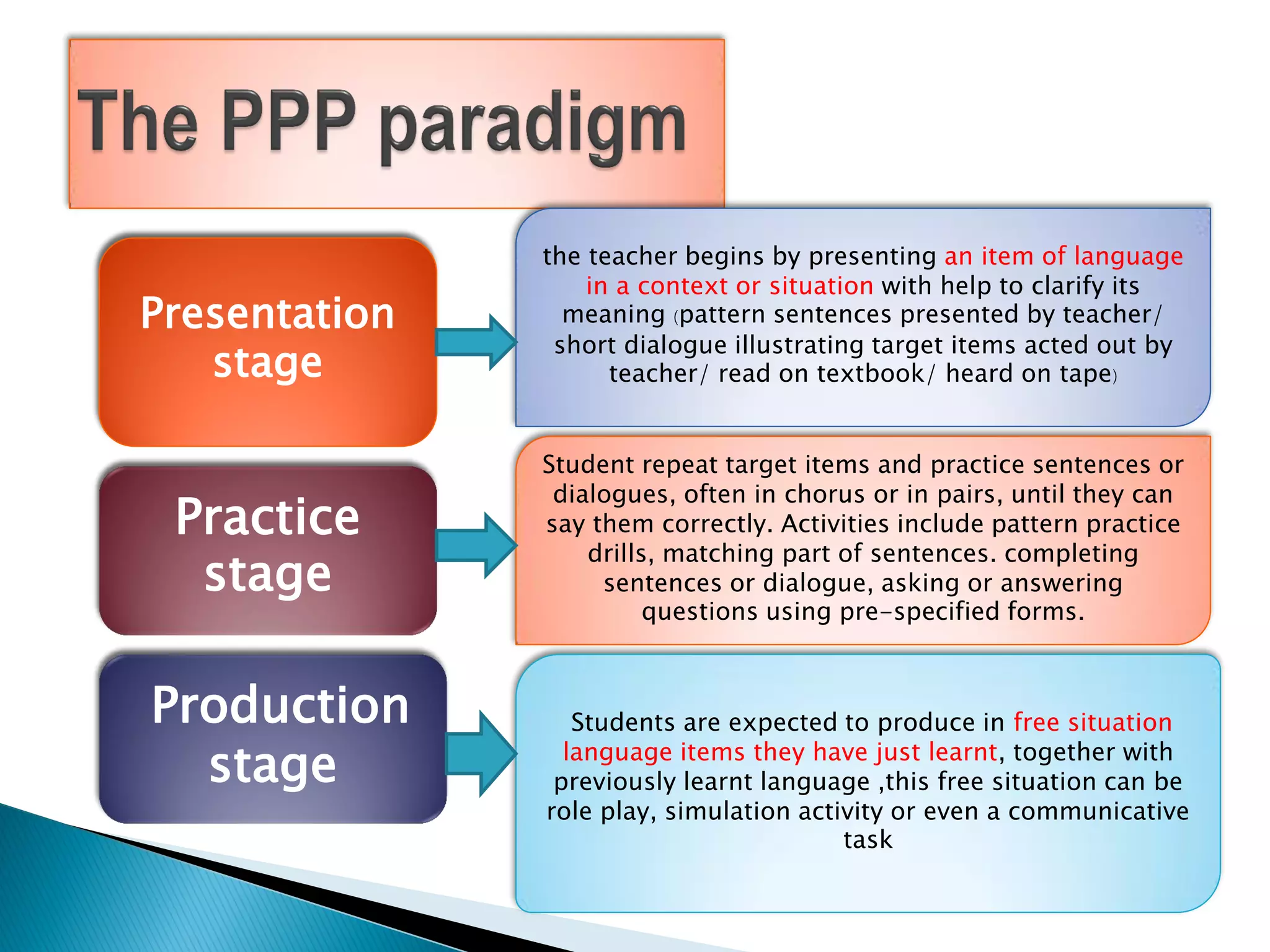 The PPP paradigm

Presentation stage

the teacher begins by presenting an item of language in a context or situation with help to clarify its meaning (pattern sentences presented by teacher/ short dialogue illustrating target items acted out by teacher/ read on textbook/ heard on tape)

Practice stage

Student repeat target items and practice sentences or dialogues, often in chorus or in pairs, until they can say them correctly. Activities include pattern practice drills, matching part of sentences. completing sentences or dialogue, asking or answering questions using pre-specified forms.

Production stage

Students are expected to produce in free situation language items they have just learnt, together with previously learnt language ,this free situation can be role play, simulation activity or even a communicative task